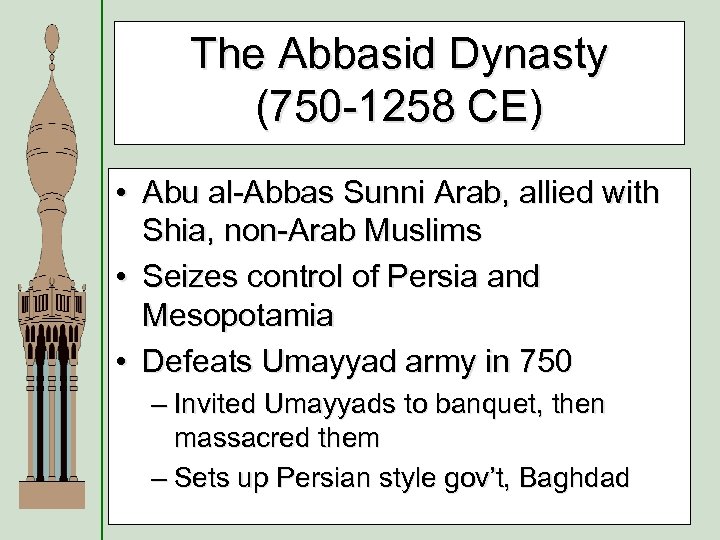 The Abbasid Dynasty (750-1258 CE)

• Abu al-Abbas Sunni Arab, allied with Shia, non-Arab Muslims
• Seizes control of Persia and Mesopotamia
• Defeats Umayyad army in 750
– Invited Umayyads to banquet, then massacred them
– Sets up Persian style gov't, Baghdad